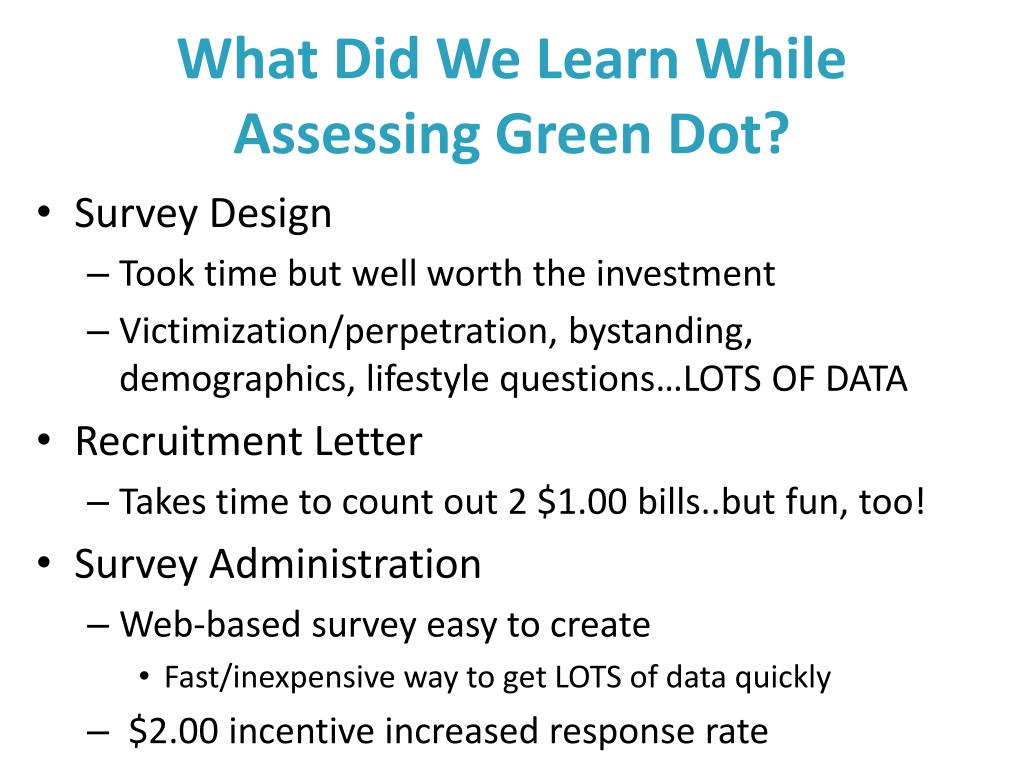 What Did We Learn While Assessing Green Dot?

• Survey Design
– Took time but well worth the investment
– Victimization/perpetration, bystanding, demographics, lifestyle questions…LOTS OF DATA
• Recruitment Letter
– Takes time to count out 2 \$1.00 bills..but fun, too!
• Survey Administration
– Web-based survey easy to create
• Fast/inexpensive way to get LOTS of data quickly
– \$2.00 incentive increased response rate